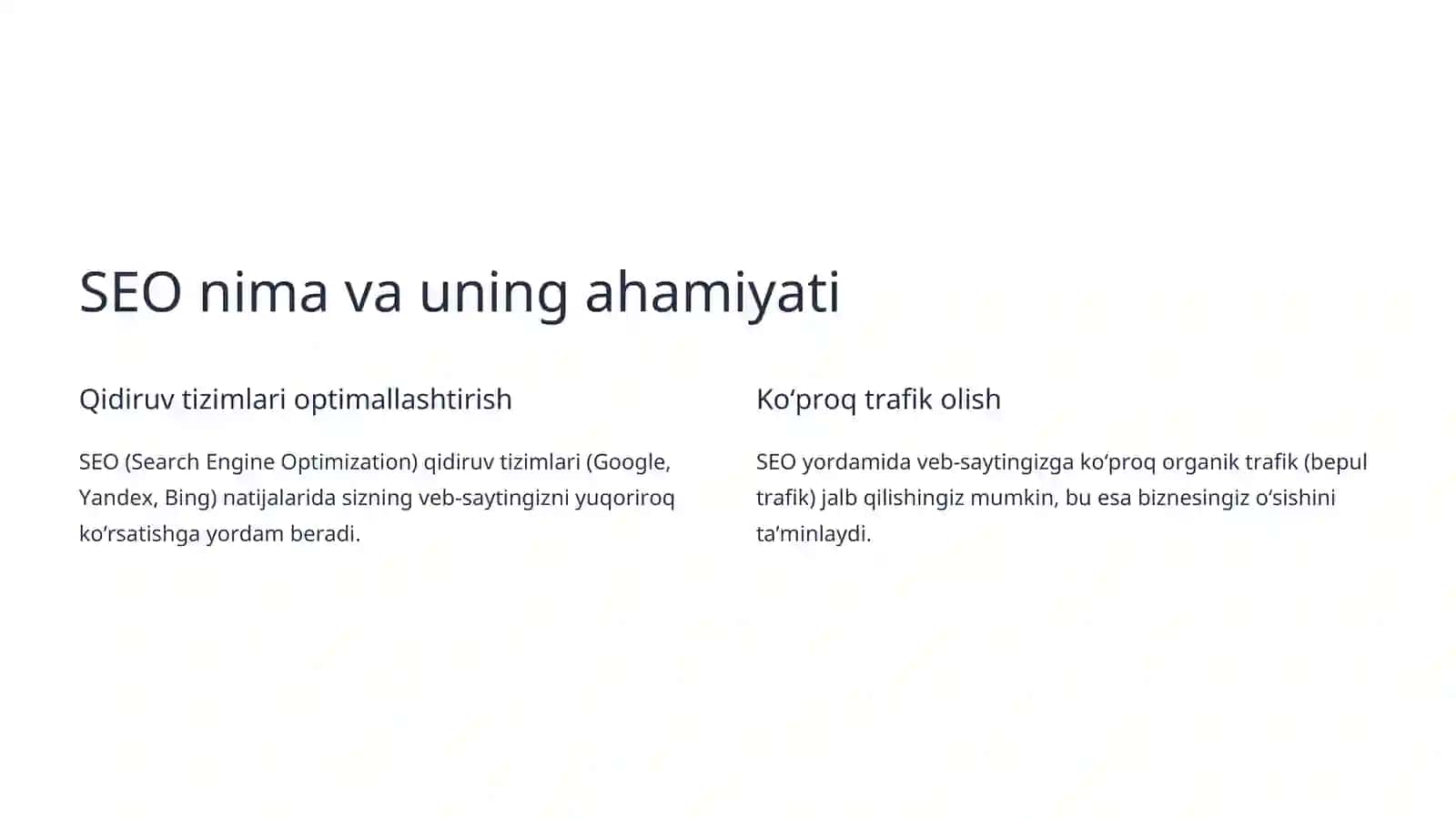 SEO nima va uning ahamiyati

Qidiruv tizimlari optimallashtirish

SEO (Search Engine Optimization) qidiruv tizimlari (Google, Yandex, Bing) natijalarida sizning veb-saytingizni yuqoriroq ko‘rsatishga yordam beradi.

Ko‘proq trafik olish

SEO yordamida veb-saytingizga ko‘proq organik trafik (bepul trafik) jalb qilishingiz mumkin, bu esa biznesingiz o‘sishini ta’minlaydi.